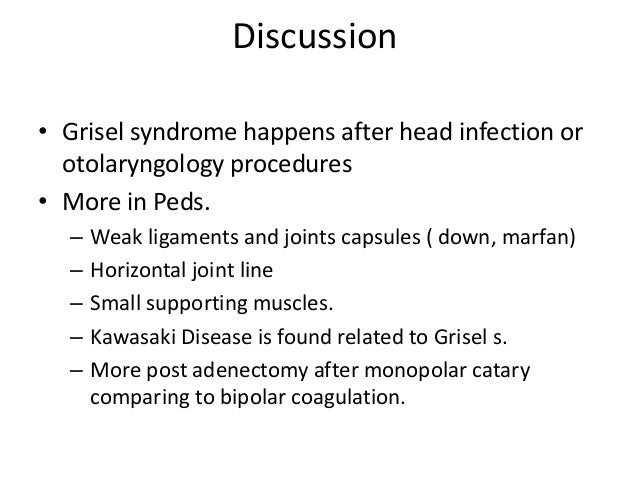 Discussion

• Grisel syndrome happens after head infection or otolaryngology procedures
• More in Peds.
– Weak ligaments and joints capsules ( down, marfan)
– Horizontal joint line
– Small supporting muscles.
– Kawasaki Disease is found related to Grisel s.
– More post adenectomy after monopolar catary comparing to bipolar coagulation.